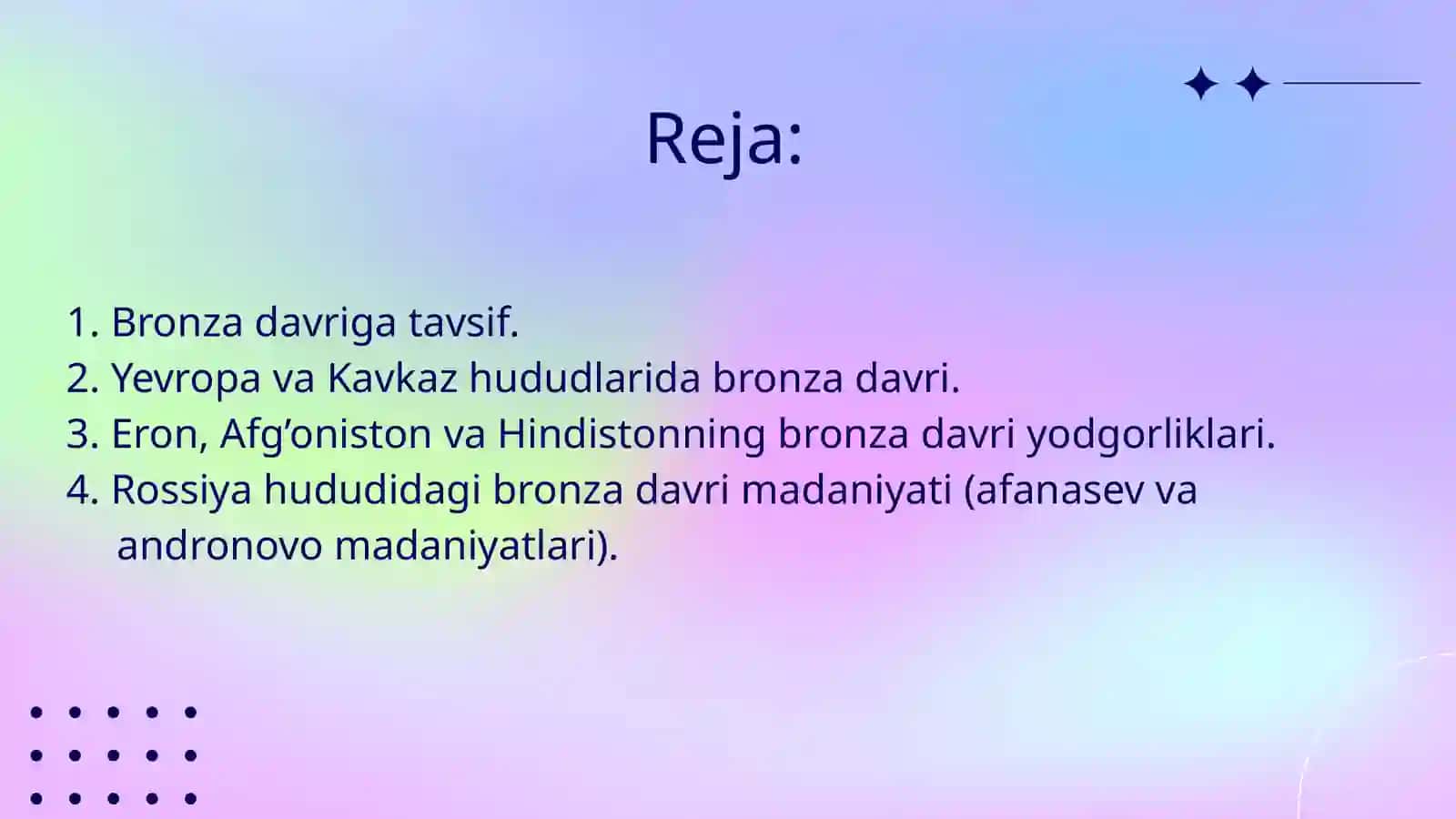 Reja:

1. Bronza davriga tavsif.
2. Yevropa va Kavkaz hududlarida bronza davri.
3. Eron, Afg’oniston va Hindistonning bronza davri yodgorliklari.
4. Rossiya hududidagi bronza davri madaniyati (afanasev va andronovo madaniyatlari).